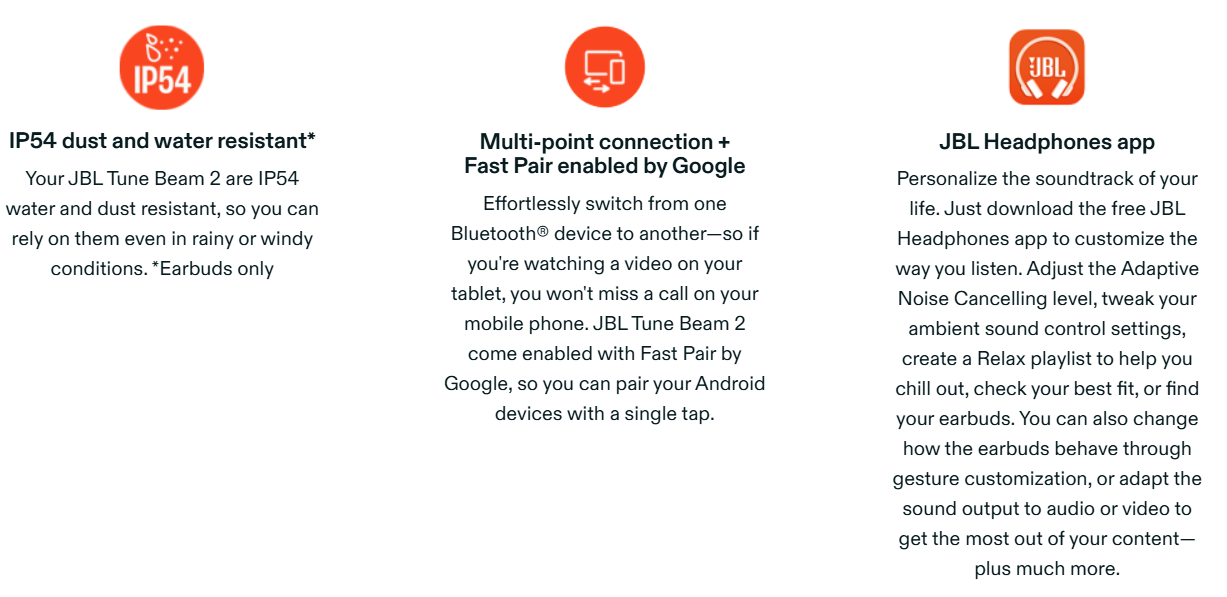 IP54

IP54 dust and water resistant*

Your JBL Tune Beam 2 are IP54 water and dust resistant, so you can rely on them even in rainy or windy conditions. *Earbuds only

Multi-point connection + Fast Pair enabled by Google

Effortlessly switch from one Bluetooth® device to another—so if you're watching a video on your tablet, you won't miss a call on your mobile phone. JBL Tune Beam 2 come enabled with Fast Pair by Google, so you can pair your Android devices with a single tap.

JBL

JBL Headphones app

Personalize the soundtrack of your life. Just download the free JBL Headphones app to customize the way you listen. Adjust the Adaptive Noise Cancelling level, tweak your ambient sound control settings, create a Relax playlist to help you chill out, check your best fit, or find your earbuds. You can also change how the earbuds behave through gesture customization, or adapt the sound output to audio or video to get the most out of your content—plus much more.